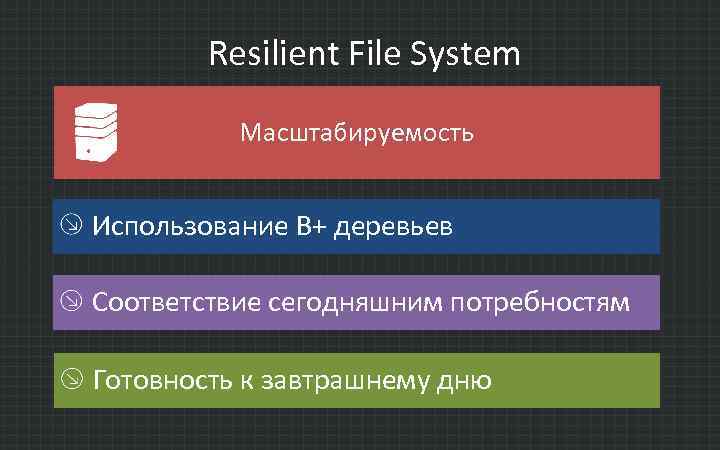 Resilient File System

Масштабируемость

Использование B+ деревьев

Соответствие сегодняшним потребностям

Готовность к завтрашнему дню